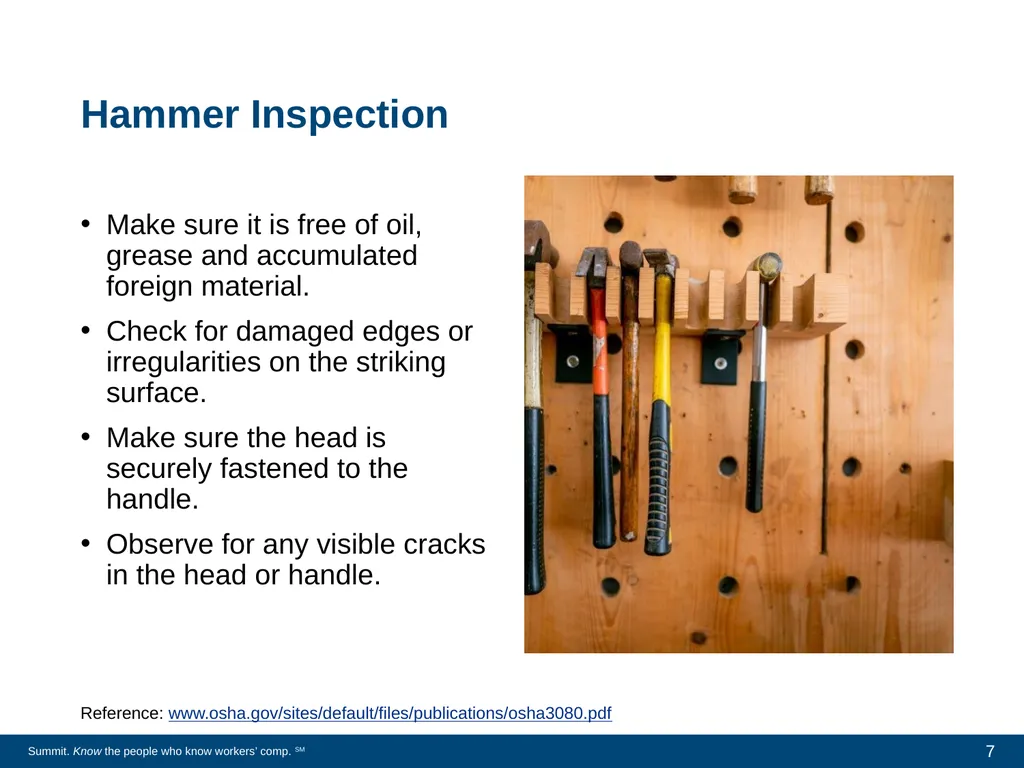 Hammer Inspection

• Make sure it is free of oil, grease and accumulated foreign material.

• Check for damaged edges or irregularities on the striking surface.

• Make sure the head is securely fastened to the handle.

• Observe for any visible cracks in the head or handle.

Reference: www.osha.gov/sites/default/files/publications/osha3080.pdf

Summit. Know the people who know workers' comp. SM

7